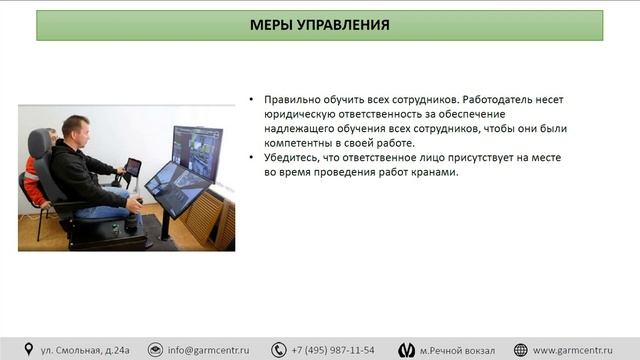 МЕРЫ УПРАВЛЕНИЯ

• Правильно обучить всех сотрудников. Работодатель несет юридическую ответственность за обеспечение надлежащего обучения всех сотрудников, чтобы они были компетентны в своей работе.
• Убедитесь, что ответственное лицо присутствует на месте во время проведения работ кранами.

ул. Смольная, д.24а info@garmcentr.ru +7 (495) 987-11-54 м.Речной вокзал www.garmcentr.ru